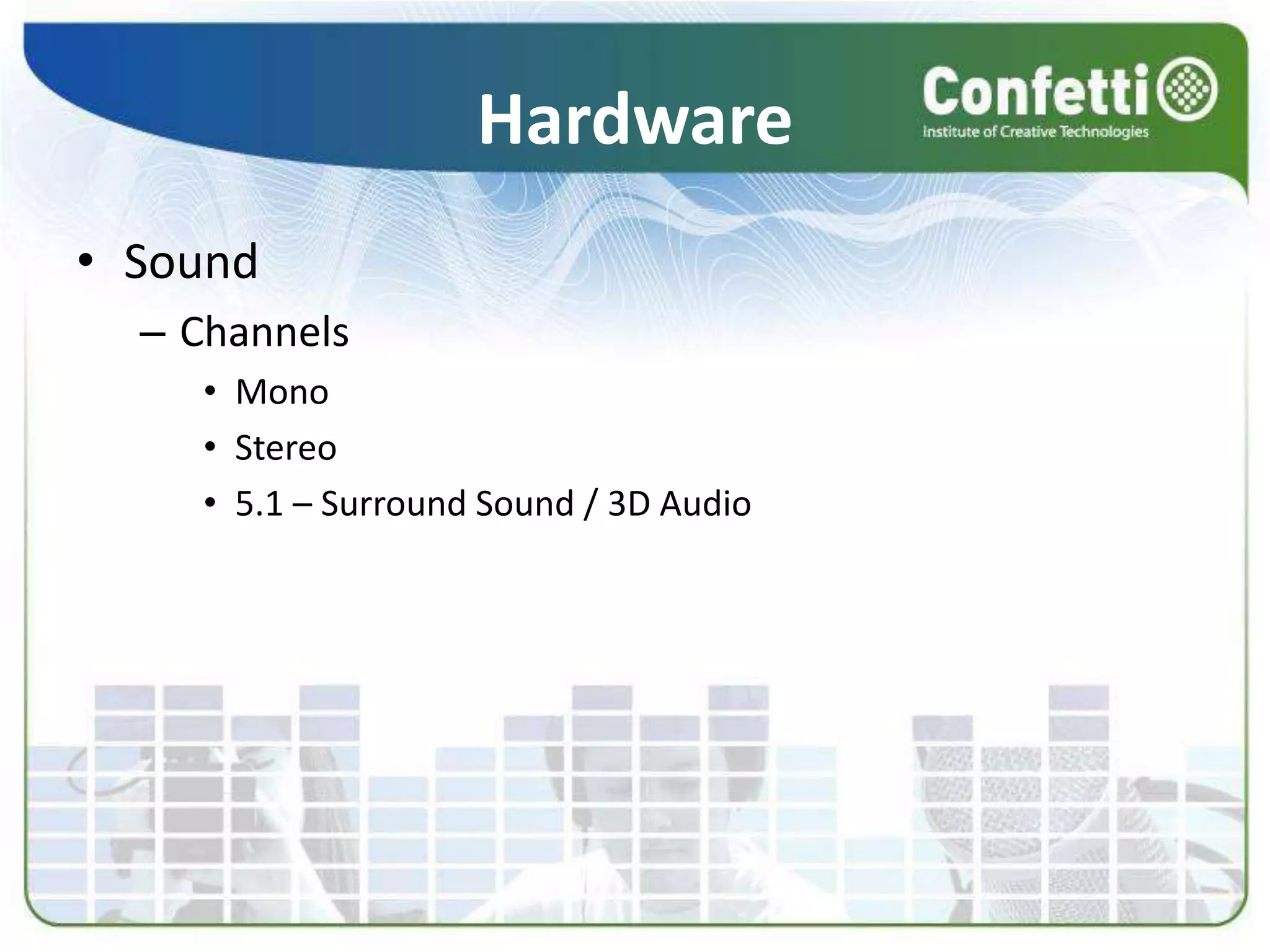 Hardware

Confetti
Institute of Creative Technologies

• Sound
– Channels
• Mono
• Stereo
• 5.1 – Surround Sound / 3D Audio